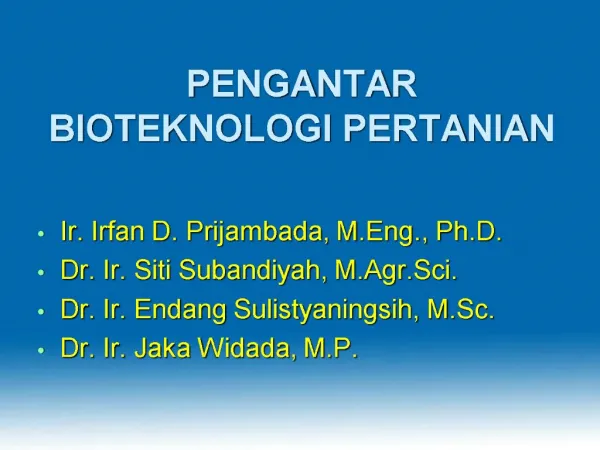 PENGANTAR
BIOTEKNOLOGI PERTANIAN

• Ir. Irfan D. Prijambada, M.Eng., Ph.D.
• Dr. Ir. Siti Subandiyah, M.Agr.Sci.
• Dr. Ir. Endang Sulistyaningsih, M.Sc.
• Dr. Ir. Jaka Widada, M.P.